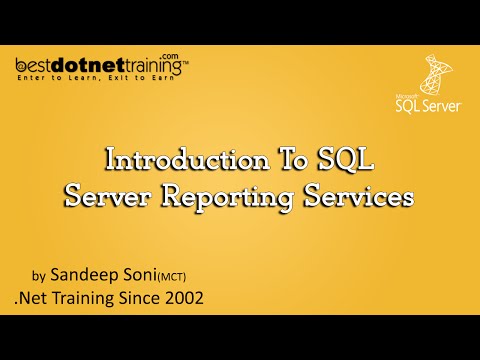 bestdotnettraining.com™
Enter to Learn, Exit to Earn

Microsoft
SQL Server

Introduction To SQL Server Reporting Services

by Sandeep Soni(MCT)
.Net Training Since 2002